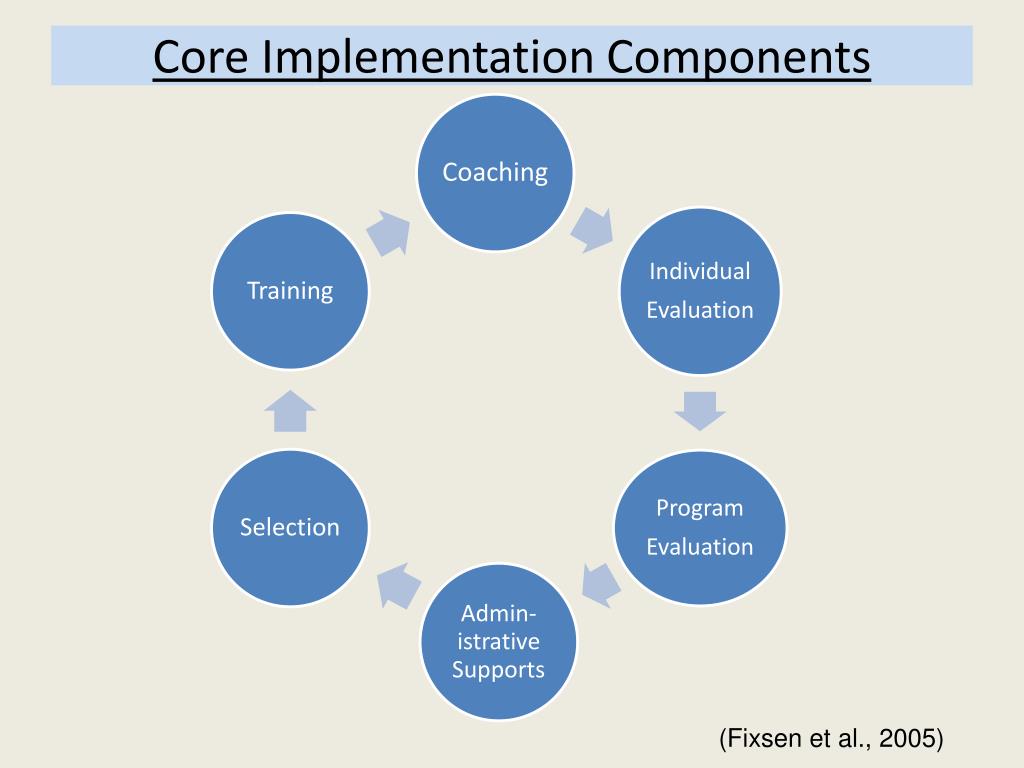 Core Implementation Components

Coaching

Individual Evaluation

Program Evaluation

Administrative Supports

Selection

Training

(Fixsen et al., 2005)